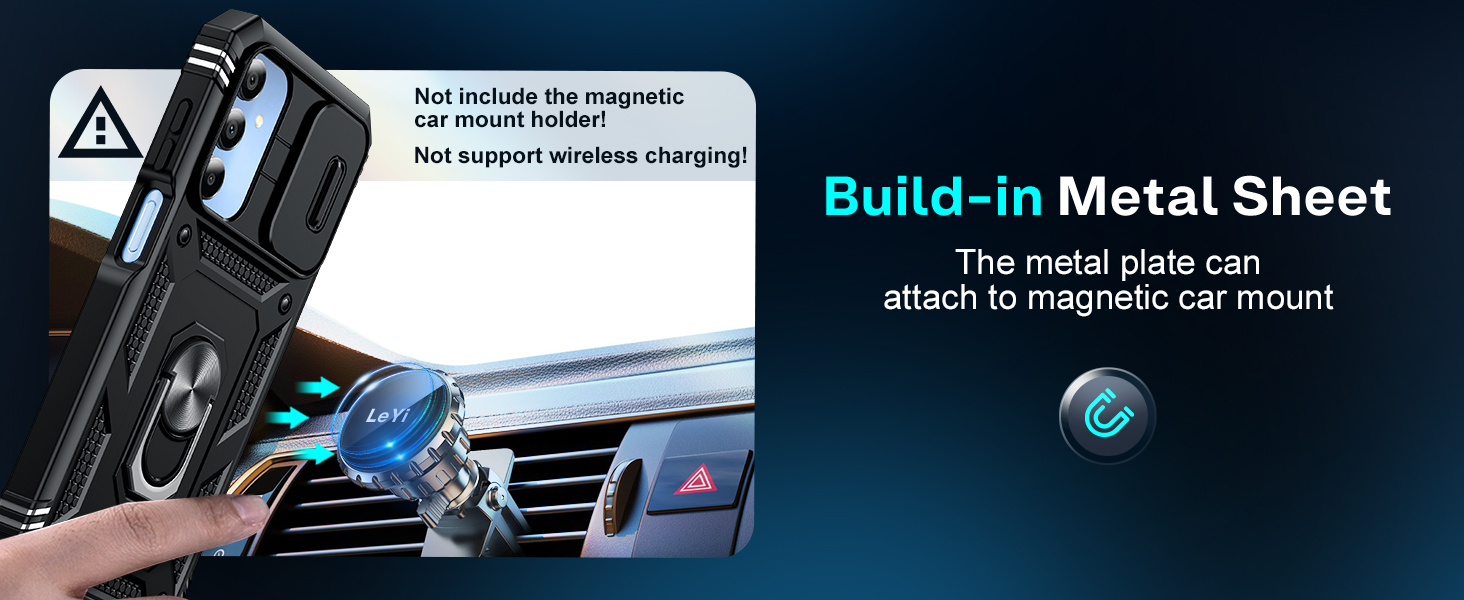 Not include the magnetic car mount holder!

Not support wireless charging!

LeYi

Build-in Metal Sheet

The metal plate can attach to magnetic car mount